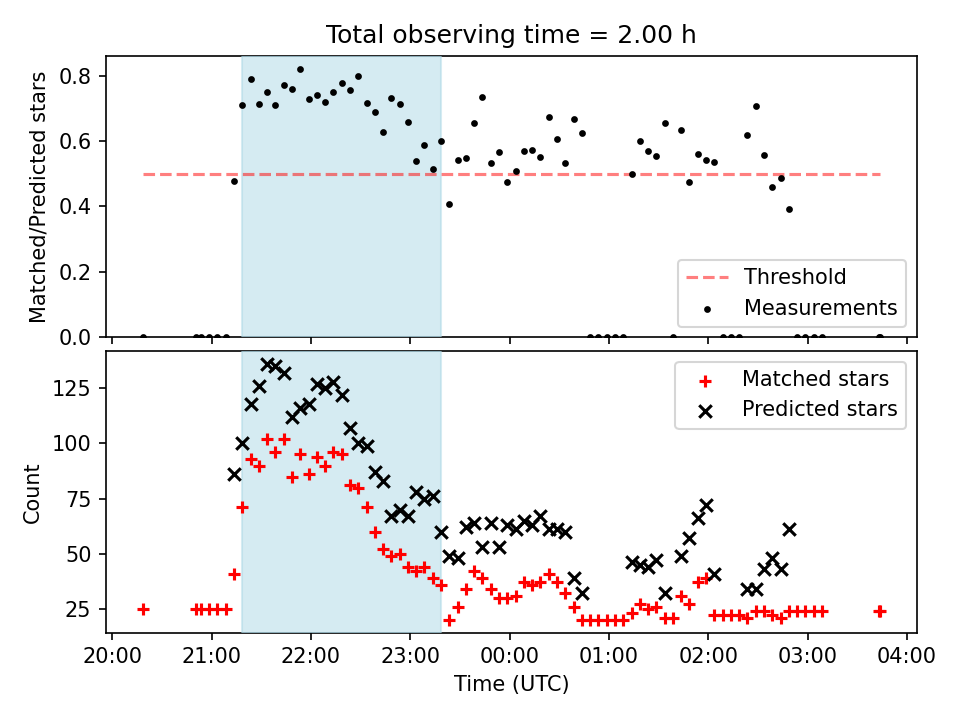 Total observing time = 2.00 h

Matched/Predicted stars

0.8
0.6
0.4
0.2
0.0

Threshold
Measurements

Count

125
100
75
50
25

Matched stars
Predicted stars

20:00 21:00 22:00 23:00 00:00 01:00 02:00 03:00 04:00
Time (UTC)